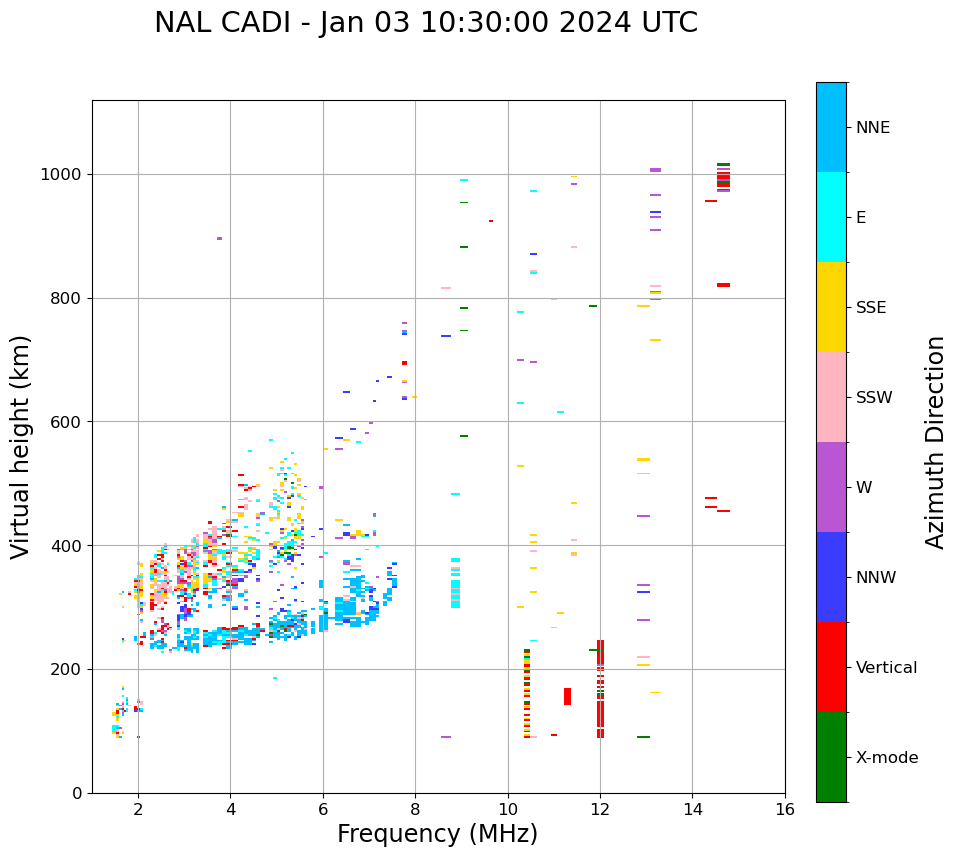 NAL CADI - Jan 03 10:30:00 2024 UTC

Virtual height (km)

1000
800
600
400
200
0

2
4
6
8
10
12
14
16

Frequency (MHz)

NNE
E
SSE
SSW
W
NNW
Vertical
X-mode

Azimuth Direction